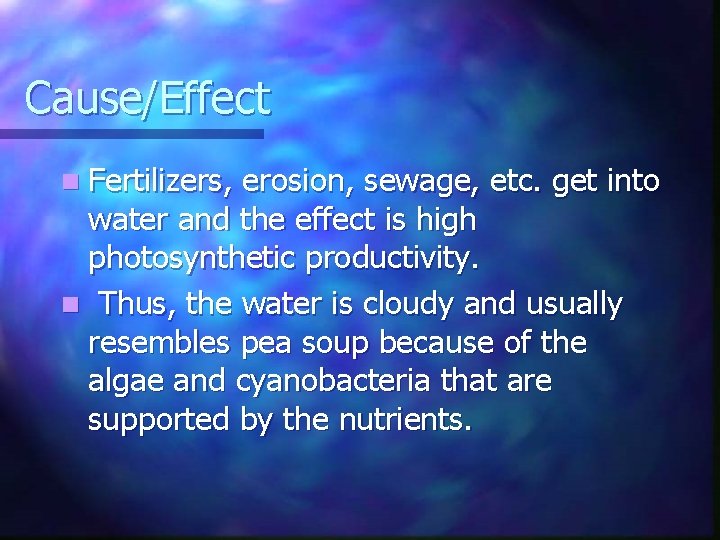 Cause/Effect

Fertilizers, erosion, sewage, etc. get into water and the effect is high photosynthetic productivity.

Thus, the water is cloudy and usually resembles pea soup because of the algae and cyanobacteria that are supported by the nutrients.